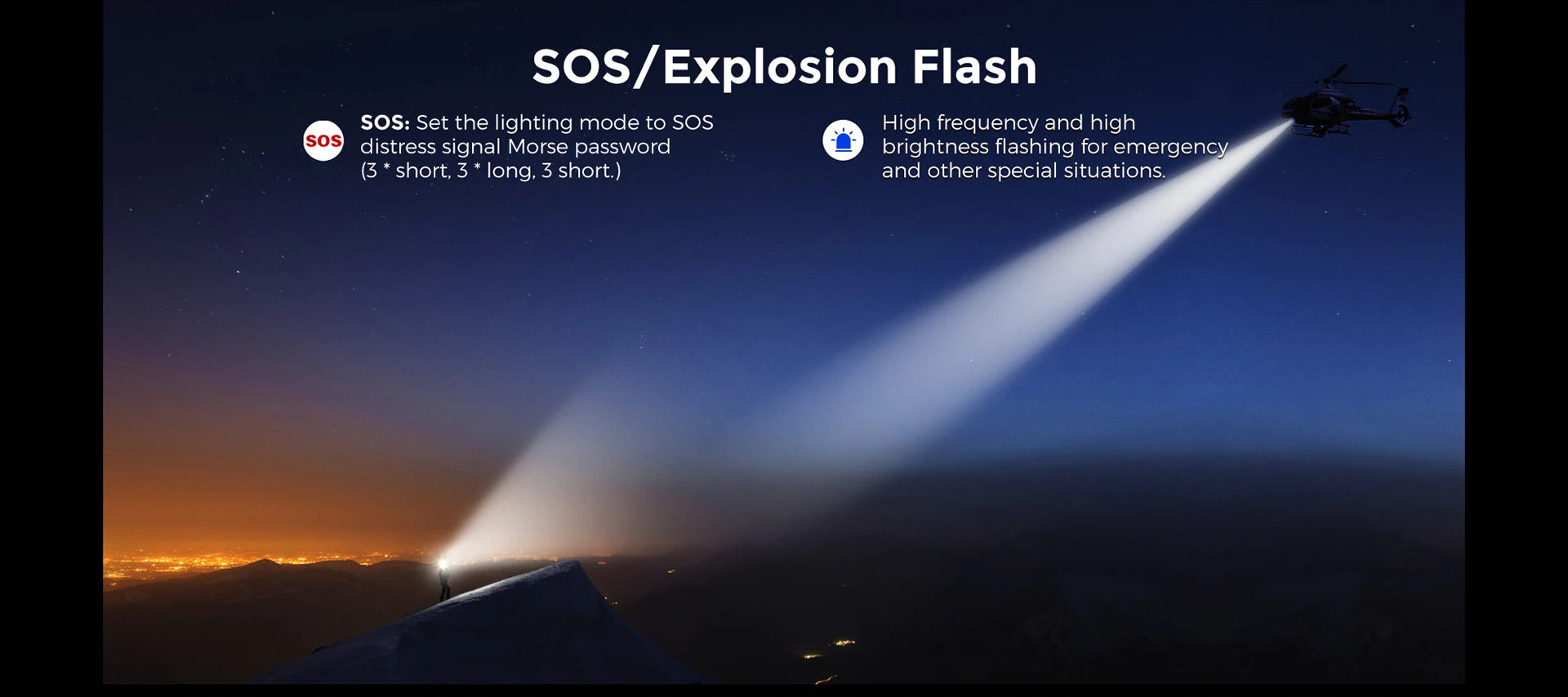 SOS/Explosion Flash

SOS

SOS: Set the lighting mode to SOS distress signal Morse password (3 * short, 3 * long, 3 short.)

High frequency and high brightness flashing for emergency and other special situations.